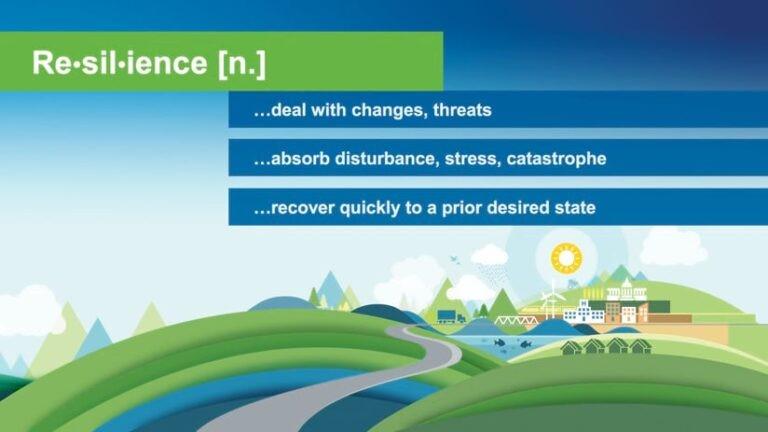 Re·sil·ience [n.]

…deal with changes, threats

…absorb disturbance, stress, catastrophe

…recover quickly to a prior desired state